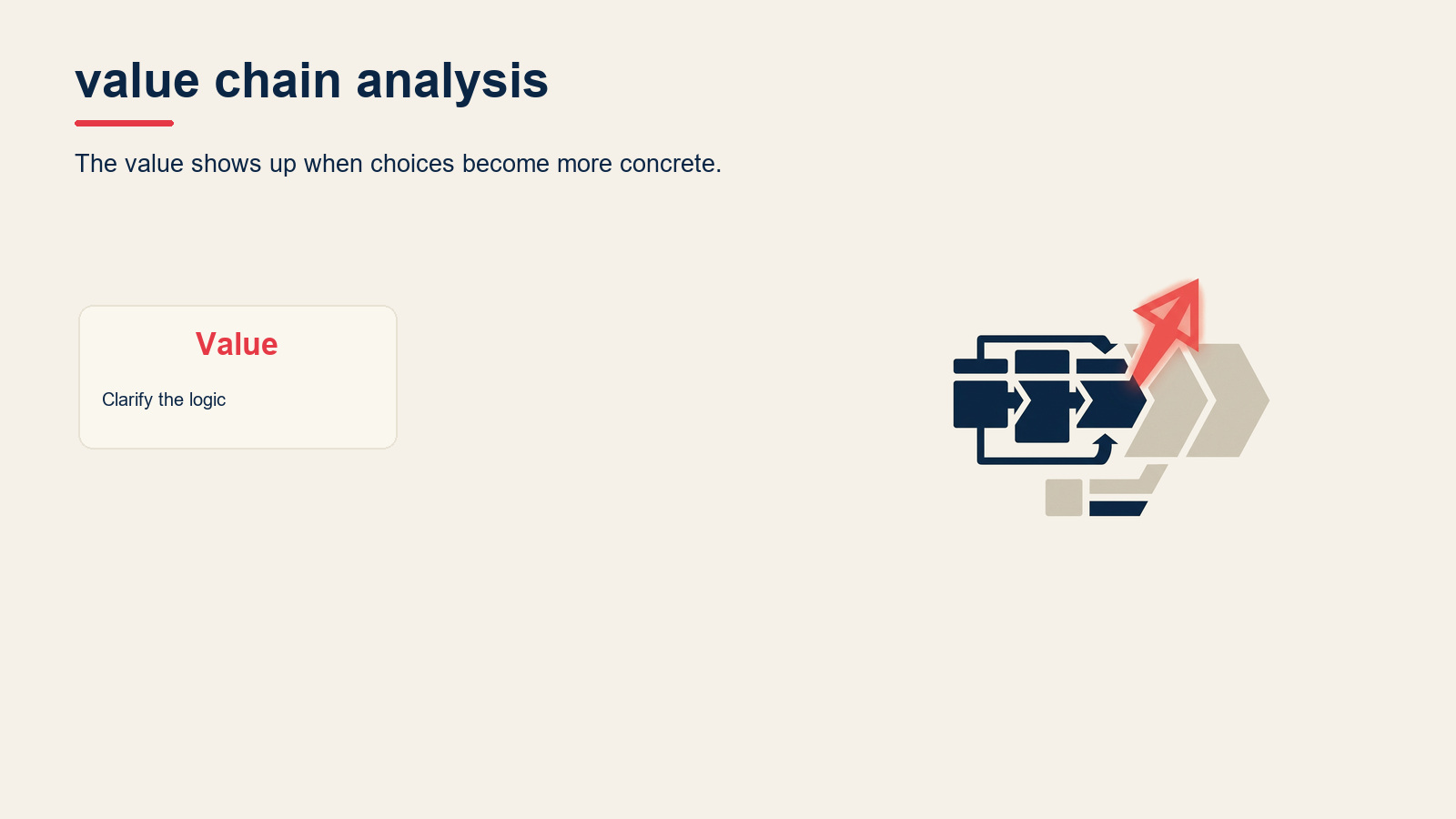 value chain analysis

The value shows up when choices become more concrete.

Value

Clarify the logic